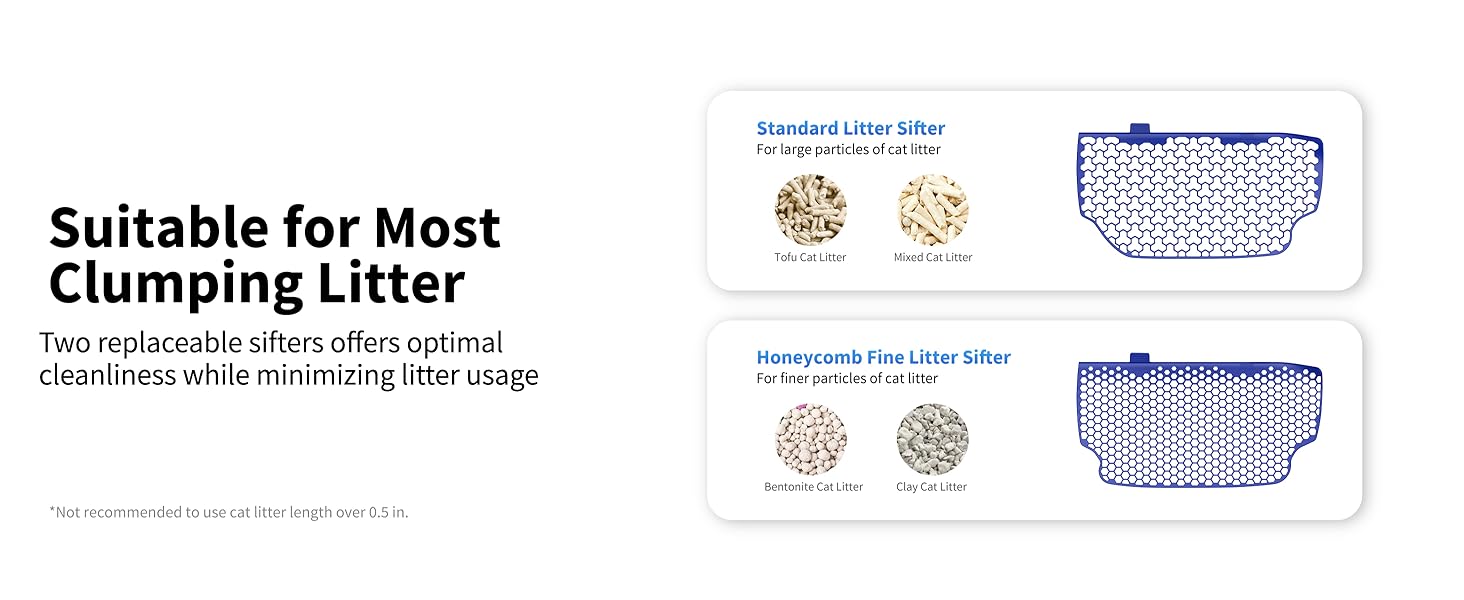 Suitable for Most Clumping Litter

Two replaceable sifters offers optimal cleanliness while minimizing litter usage

*Not recommended to use cat litter length over 0.5 in.

Standard Litter Sifter
For large particles of cat litter

Tofu Cat Litter

Mixed Cat Litter

Honeycomb Fine Litter Sifter
For finer particles of cat litter

Bentonite Cat Litter

Clay Cat Litter